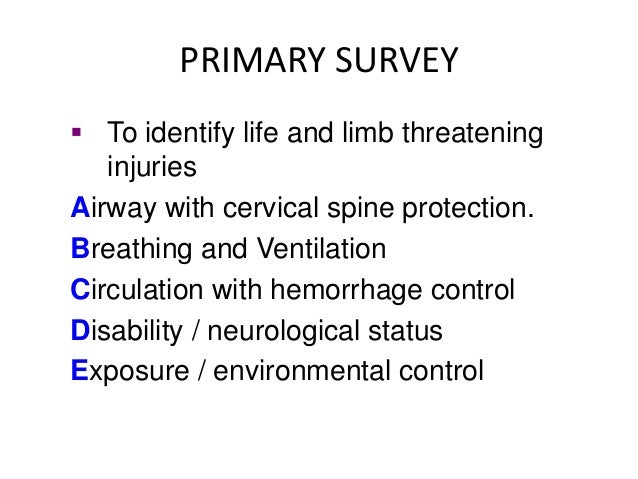 PRIMARY SURVEY

▪ To identify life and limb threatening injuries

Airway with cervical spine protection.

Breathing and Ventilation

Circulation with hemorrhage control

Disability / neurological status

Exposure / environmental control